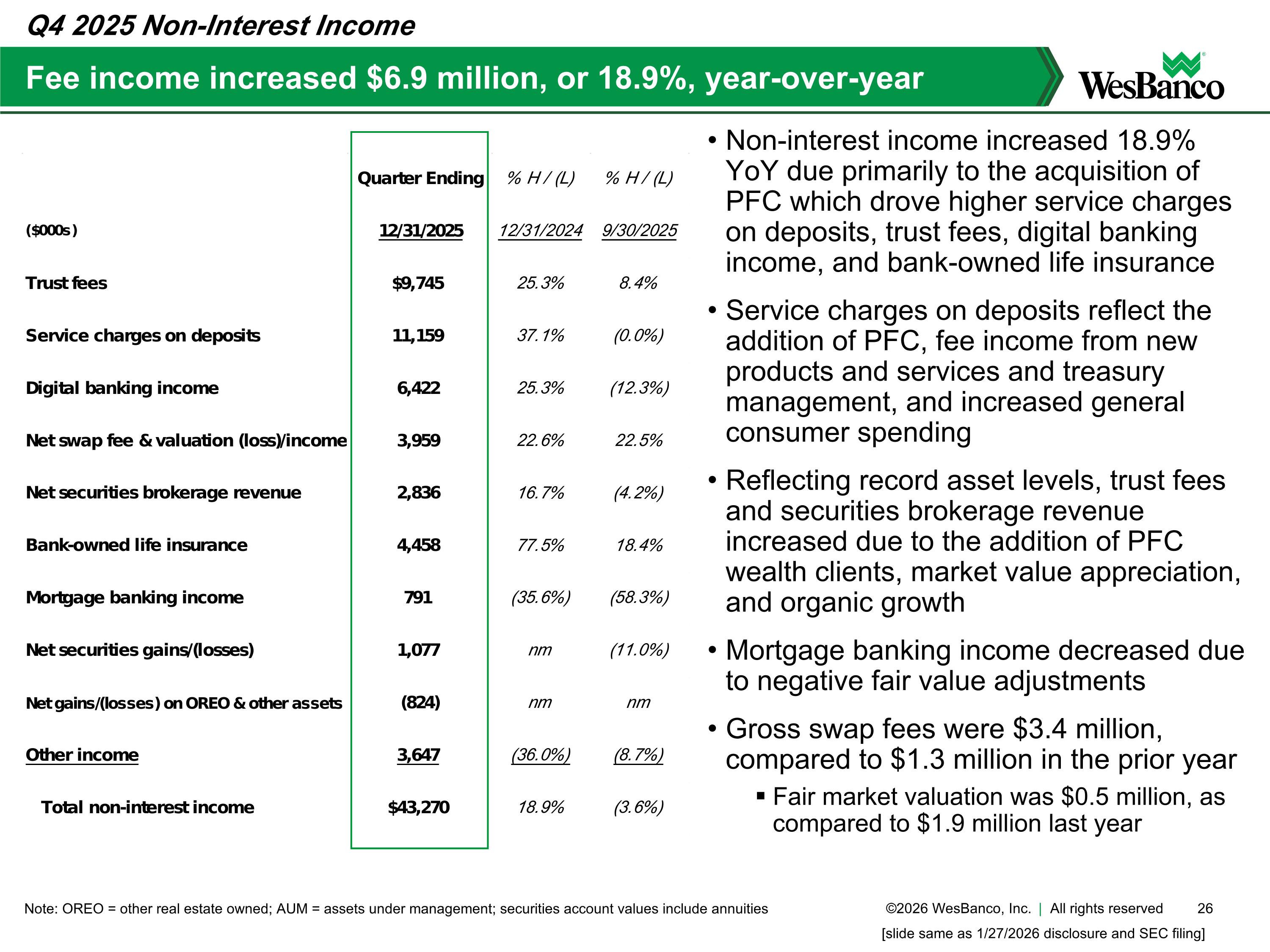 Q4 2025 Non-Interest Income

Fee income increased $6.9 million, or 18.9%, year-over-year

WesBanco

| | Quarter Ending | % H / (L) | % H / (L) |
|---|---|---|---|
| ($000s) | 12/31/2025 | 12/31/2024 | 9/30/2025 |
| Trust fees | $9,745 | 25.3% | 8.4% |
| Service charges on deposits | 11,159 | 37.1% | (0.0%) |
| Digital banking income | 6,422 | 25.3% | (12.3%) |
| Net swap fee & valuation (loss)/income | 3,959 | 22.6% | 22.5% |
| Net securities brokerage revenue | 2,836 | 16.7% | (4.2%) |
| Bank-owned life insurance | 4,458 | 77.5% | 18.4% |
| Mortgage banking income | 791 | (35.6%) | (58.3%) |
| Net securities gains/(losses) | 1,077 | nm | (11.0%) |
| Net gains/(losses) on OREO & other assets | (824) | nm | nm |
| Other income | 3,647 | (36.0%) | (8.7%) |
| Total non-interest income | $43,270 | 18.9% | (3.6%) |

• Non-interest income increased 18.9% YoY due primarily to the acquisition of PFC which drove higher service charges on deposits, trust fees, digital banking income, and bank-owned life insurance

• Service charges on deposits reflect the addition of PFC, fee income from new products and services and treasury management, and increased general consumer spending

• Reflecting record asset levels, trust fees and securities brokerage revenue increased due to the addition of PFC wealth clients, market value appreciation, and organic growth

• Mortgage banking income decreased due to negative fair value adjustments

• Gross swap fees were $3.4 million, compared to $1.3 million in the prior year

▪ Fair market valuation was $0.5 million, as compared to $1.9 million last year

Note: OREO = other real estate owned; AUM = assets under management; securities account values include annuities

©2026 WesBanco, Inc. | All rights reserved 26

[slide same as 1/27/2026 disclosure and SEC filing]